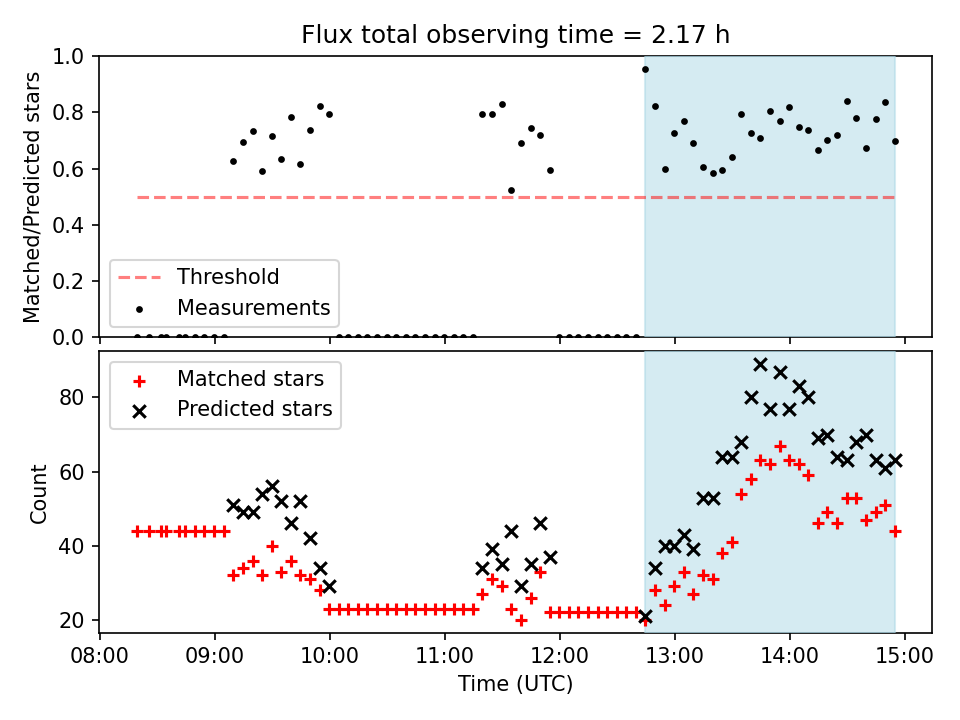 Flux total observing time = 2.17 h

Matched/Predicted stars

1.0
0.8
0.6
0.4
0.2
0.0

Threshold
Measurements

Matched stars
Predicted stars

Count

80
60
40
20

08:00
09:00
10:00
11:00
12:00
13:00
14:00
15:00

Time (UTC)